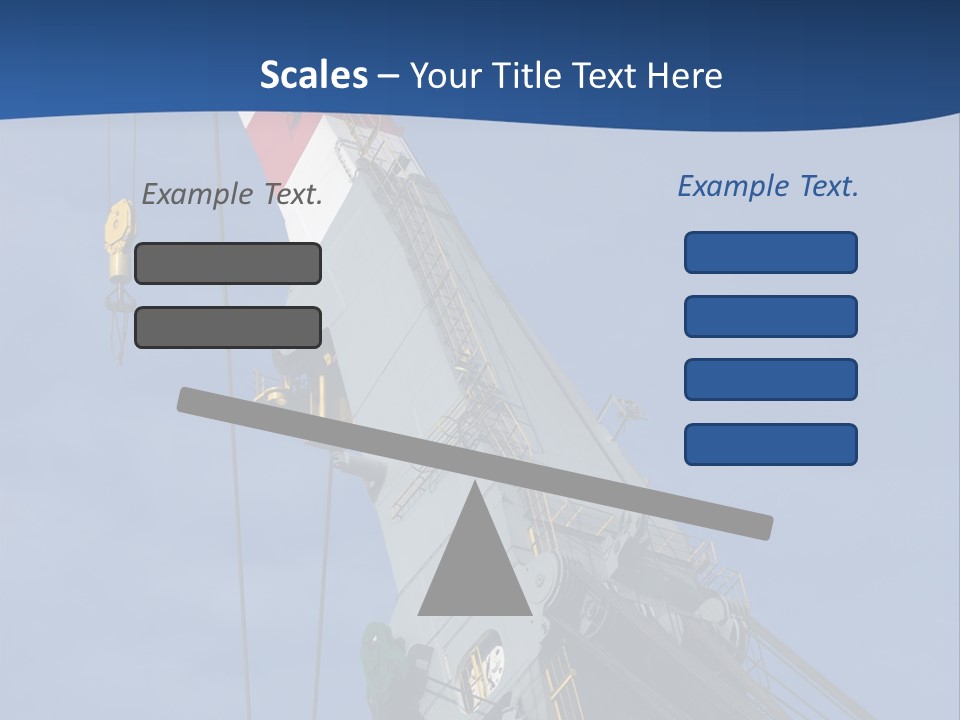 Scales – Your Title Text Here

Example Text.

Example Text.